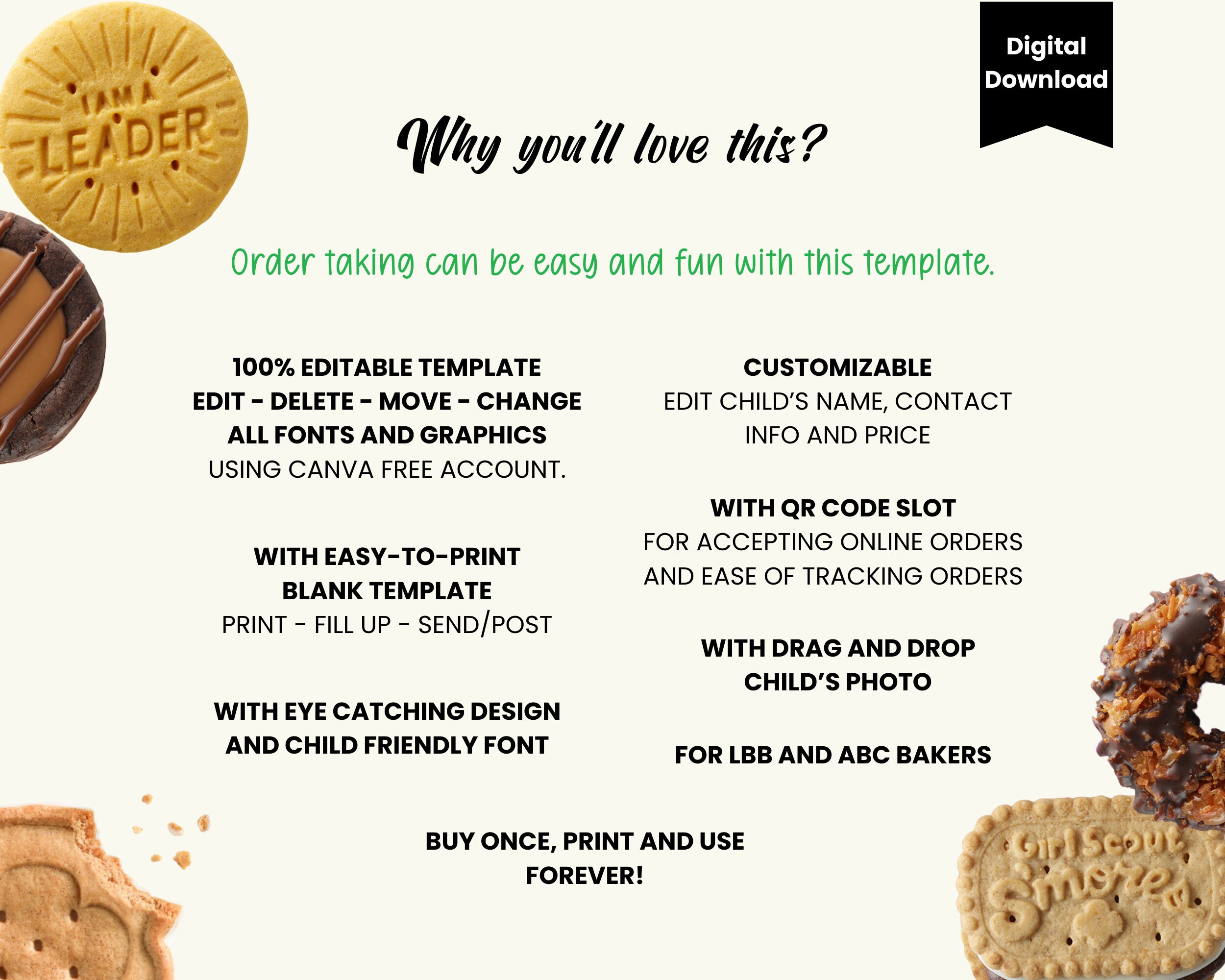 I AM A LEADER

Digital Download

Why you'll love this?

Order taking can be easy and fun with this template.

100% EDITABLE TEMPLATE
EDIT - DELETE - MOVE - CHANGE
ALL FONTS AND GRAPHICS
USING CANVA FREE ACCOUNT.

WITH EASY-TO-PRINT
BLANK TEMPLATE
PRINT - FILL UP - SEND/POST

WITH EYE CATCHING DESIGN
AND CHILD FRIENDLY FONT

CUSTOMIZABLE
EDIT CHILD'S NAME, CONTACT
INFO AND PRICE

WITH QR CODE SLOT
FOR ACCEPTING ONLINE ORDERS
AND EASE OF TRACKING ORDERS

WITH DRAG AND DROP
CHILD'S PHOTO

FOR LBB AND ABC BAKERS

BUY ONCE, PRINT AND USE
FOREVER!

Girl Scout S'mores